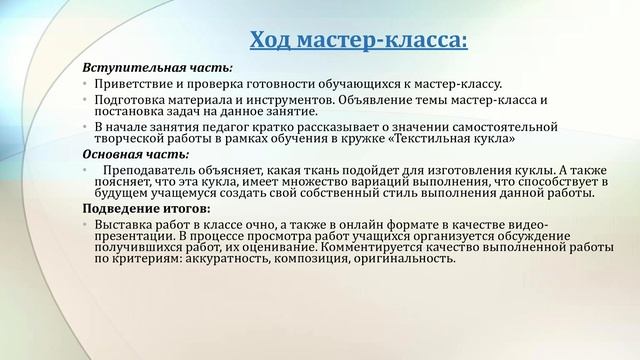 Ход мастер-класса:

Вступительная часть:

• Приветствие и проверка готовности обучающихся к мастер-классу.
• Подготовка материала и инструментов. Объявление темы мастер-класса и постановка задач на данное занятие.
• В начале занятия педагог кратко рассказывает о значении самостоятельной творческой работы в рамках обучения в кружке «Текстильная кукла»

Основная часть:

• Преподаватель объясняет, какая ткань подойдет для изготовления куклы. А также поясняет, что эта кукла, имеет множество вариаций выполнения, что способствует в будущем учащемуся создать свой собственный стиль выполнения данной работы.

Подведение итогов:

• Выставка работ в классе очно, а также в онлайн формате в качестве видео-презентации. В процессе просмотра работ учащихся организуется обсуждение получившихся работ, их оценивание. Комментируется качество выполненной работы по критериям: аккуратность, композиция, оригинальность.